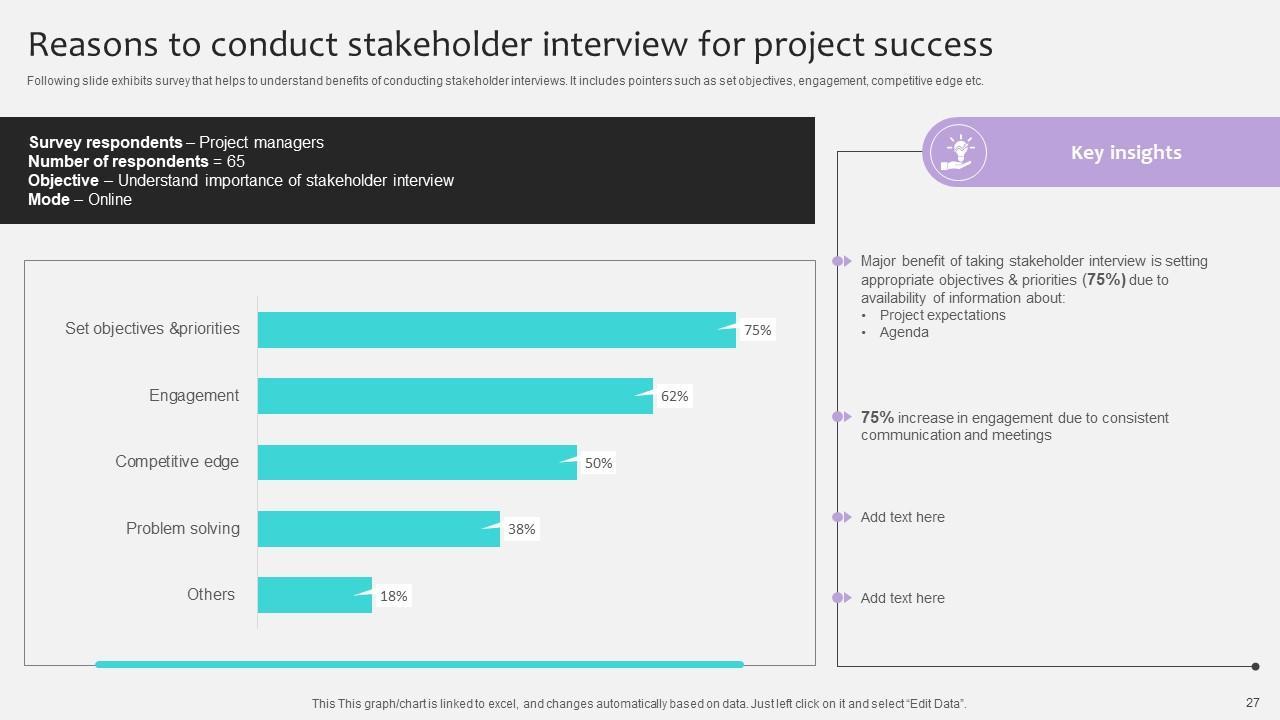 Reasons to conduct stakeholder interview for project success

Following slide exhibits survey that helps to understand benefits of conducting stakeholder interviews. It includes pointers such as set objectives, engagement, competitive edge etc.

Survey respondents – Project managers
Number of respondents = 65
Objective – Understand importance of stakeholder interview
Mode – Online

Set objectives &priorities 75%
Engagement 62%
Competitive edge 50%
Problem solving 38%
Others 18%

Key insights

Major benefit of taking stakeholder interview is setting appropriate objectives & priorities (75%) due to availability of information about:
• Project expectations
• Agenda

75% increase in engagement due to consistent communication and meetings

Add text here

Add text here

This This graph/chart is linked to excel, and changes automatically based on data. Just left click on it and select "Edit Data".

27